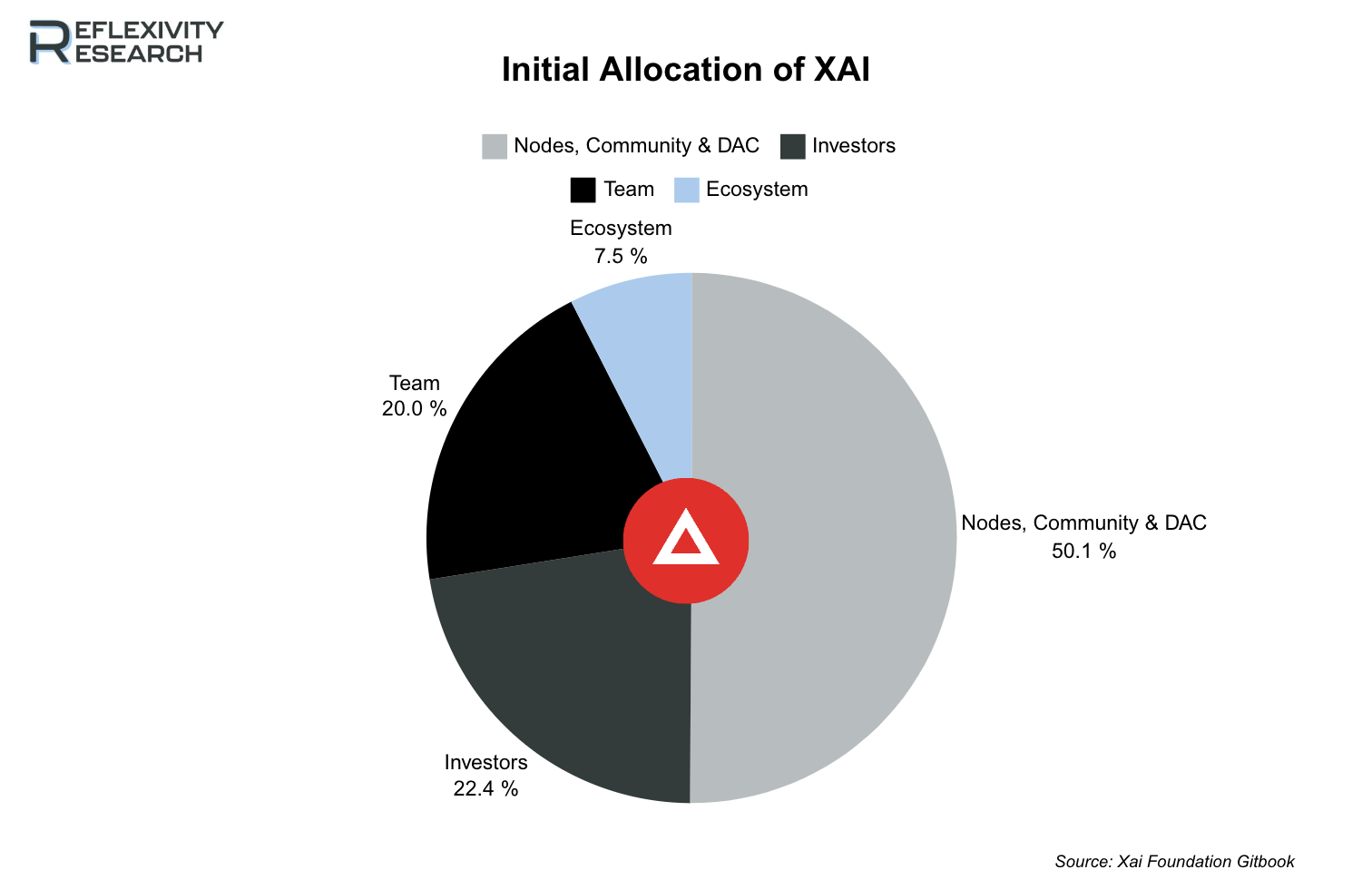 REFLEXIVITY
RESEARCH

Initial Allocation of XAI

Nodes, Community & DAC Investors
Team Ecosystem

Ecosystem
7.5 %

Team
20.0 %

Nodes, Community & DAC
50.1 %

Investors
22.4 %

Source: Xai Foundation Gitbook